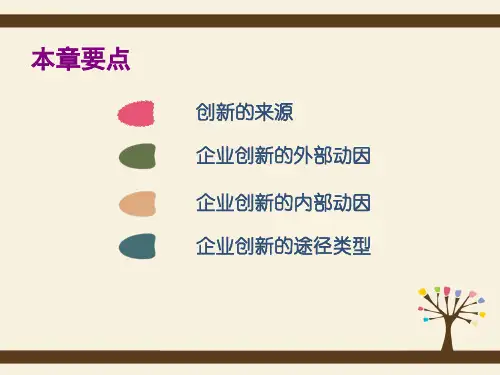 本章要点

创新的来源

企业创新的外部动因

企业创新的内部动因

企业创新的途径类型